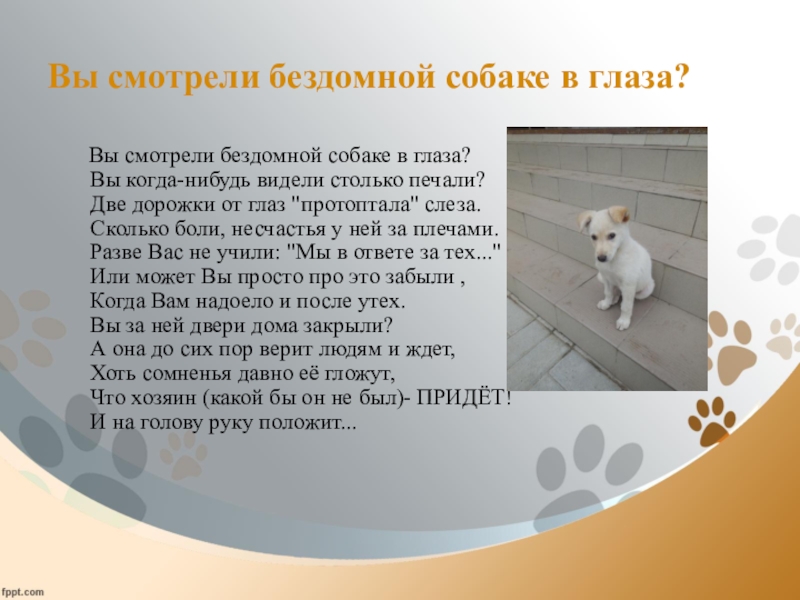 Вы смотрели бездомной собаке в глаза?

Вы смотрели бездомной собаке в глаза?
Вы когда-нибудь видели столько печали?
Две дорожки от глаз "протоптала" слеза.
Сколько боли, несчастья у ней за плечами.
Разве Вас не учили: "Мы в ответе за тех..."
Или может Вы просто про это забыли ,
Когда Вам надоело и после утех.
Вы за ней двери дома закрыли?
А она до сих пор верит людям и ждет,
Хоть сомненья давно её гложут,
Что хозяин (какой бы он не был)- ПРИДЁТ!
И на голову руку положит...

fppt.com